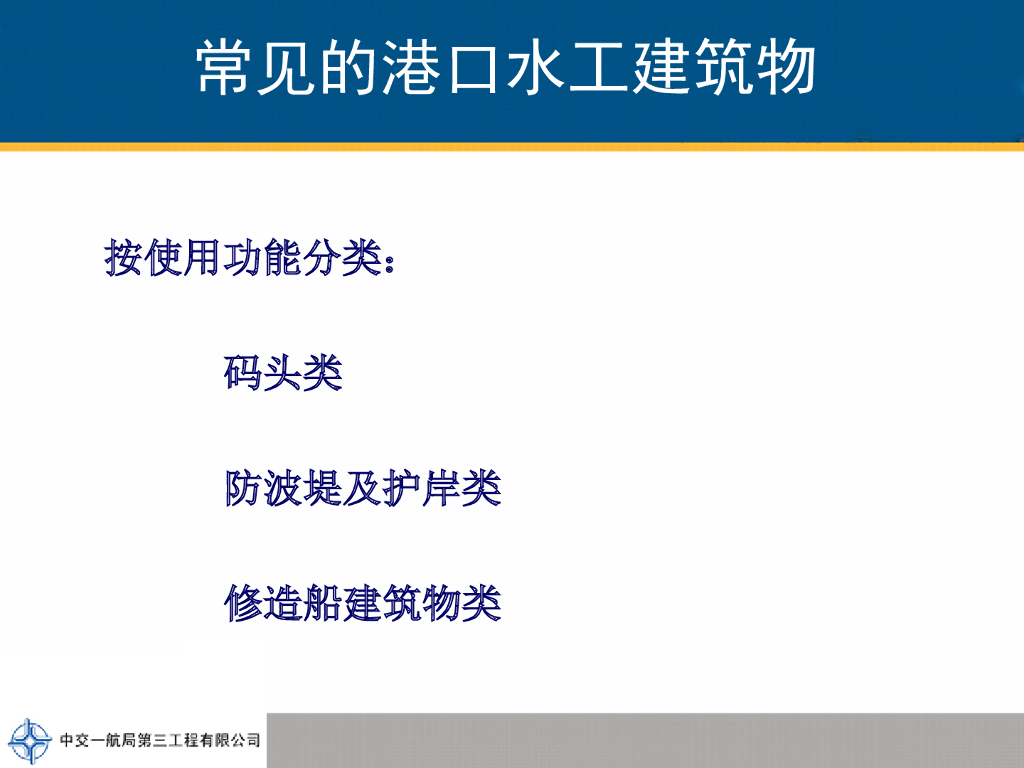 常见的港口水工建筑物

按使用功能分类：

码头类

防波堤及护岸类

修造船建筑物类

中交一航局第三工程有限公司